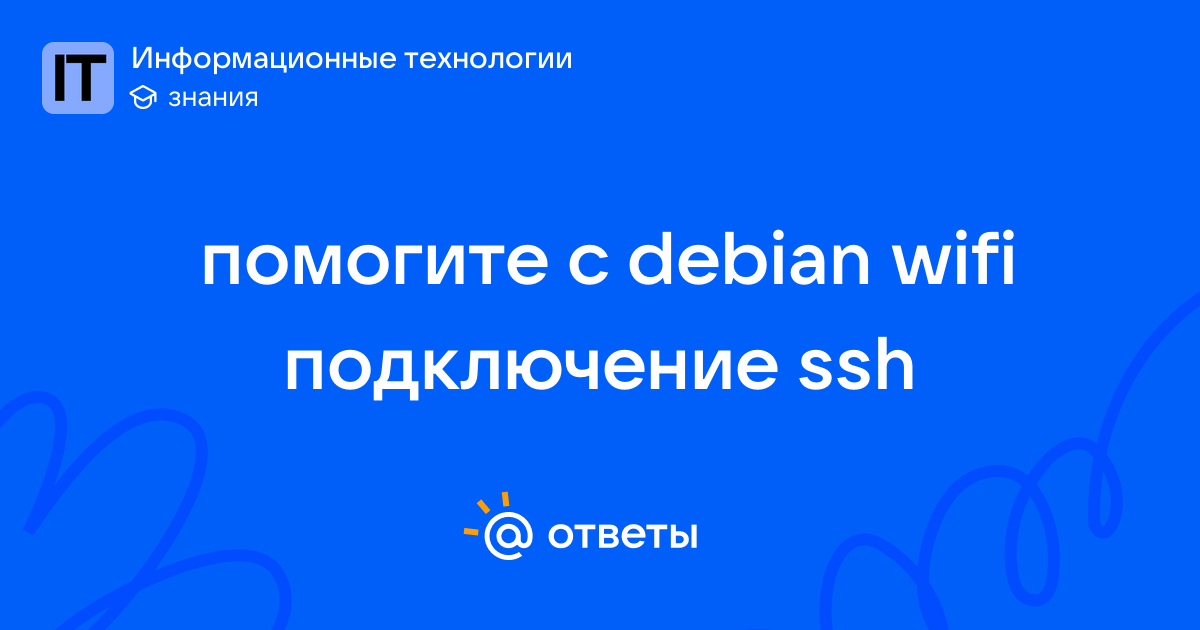 IT
Информационные технологии
знания

помогите с debian wifi подключение ssh

@ ответы